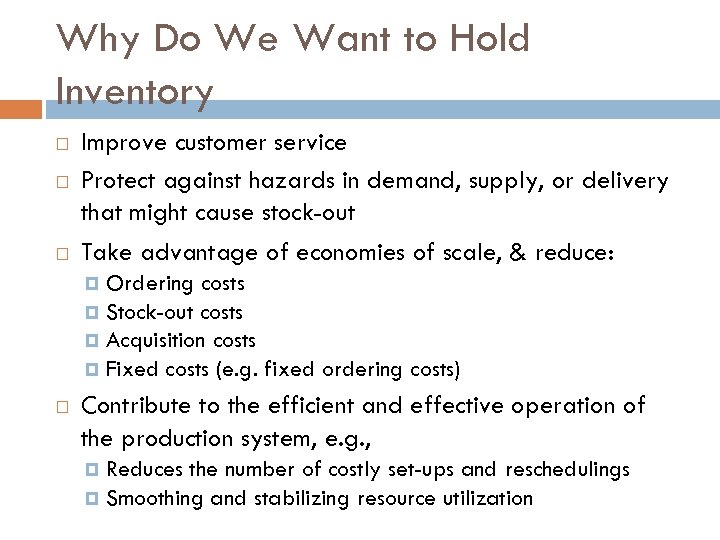 Why Do We Want to Hold Inventory

Improve customer service

Protect against hazards in demand, supply, or delivery that might cause stock-out

Take advantage of economies of scale, & reduce:

Ordering costs

Stock-out costs

Acquisition costs

Fixed costs (e.g. fixed ordering costs)

Contribute to the efficient and effective operation of the production system, e.g.,

Reduces the number of costly set-ups and reschedulings

Smoothing and stabilizing resource utilization